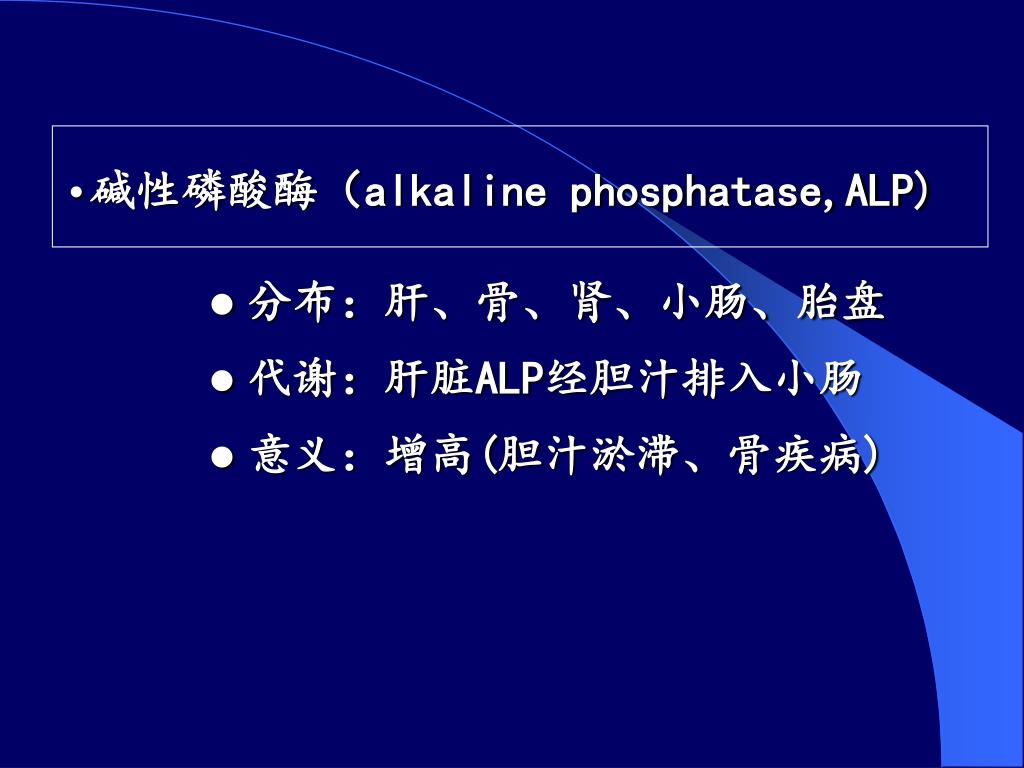 •碱性磷酸酶（alkaline phosphatase,ALP)

● 分布：肝、骨、肾、小肠、胎盘
● 代谢：肝脏ALP经胆汁排入小肠
● 意义：增高(胆汁淤滞、骨疾病)